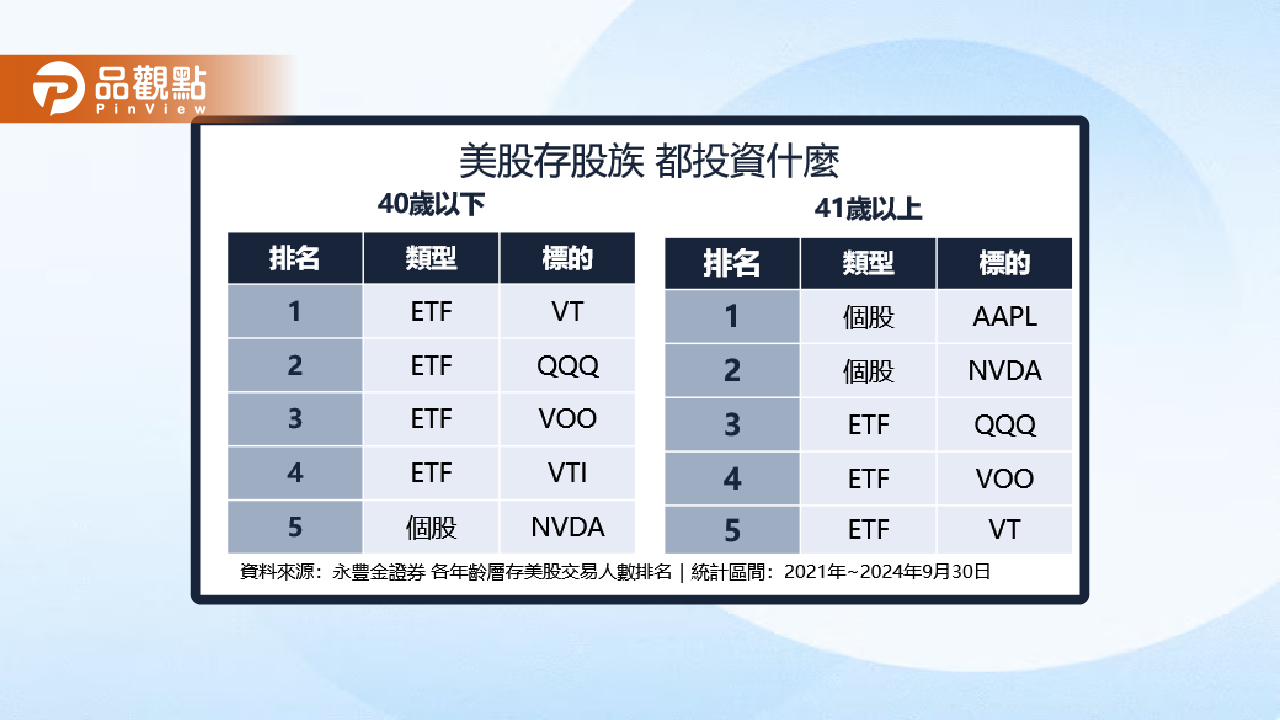 品觀點
PinView

美股存股族 都投資什麼

40歲以下

| 排名 | 類型 | 標的 |
|---|---|---|
| 1 | ETF | VT |
| 2 | ETF | QQQ |
| 3 | ETF | VOO |
| 4 | ETF | VTI |
| 5 | 個股 | NVDA |

41歲以上

| 排名 | 類型 | 標的 |
|---|---|---|
| 1 | 個股 | AAPL |
| 2 | 個股 | NVDA |
| 3 | ETF | QQQ |
| 4 | ETF | VOO |
| 5 | ETF | VT |

資料來源：永豐金證券 各年齡層存美股交易人數排名｜統計區間：2021年~2024年9月30日